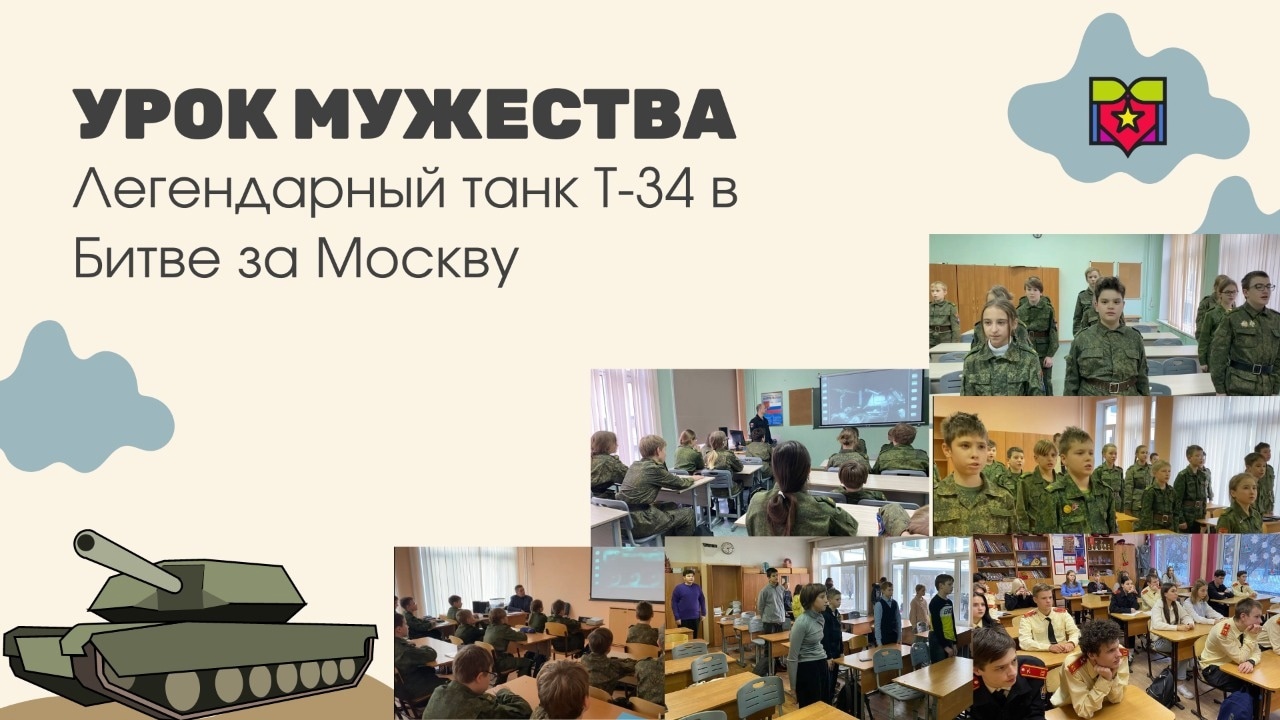 УРОК МУЖЕСТВА
Легендарный танк Т-34 в Битве за Москву